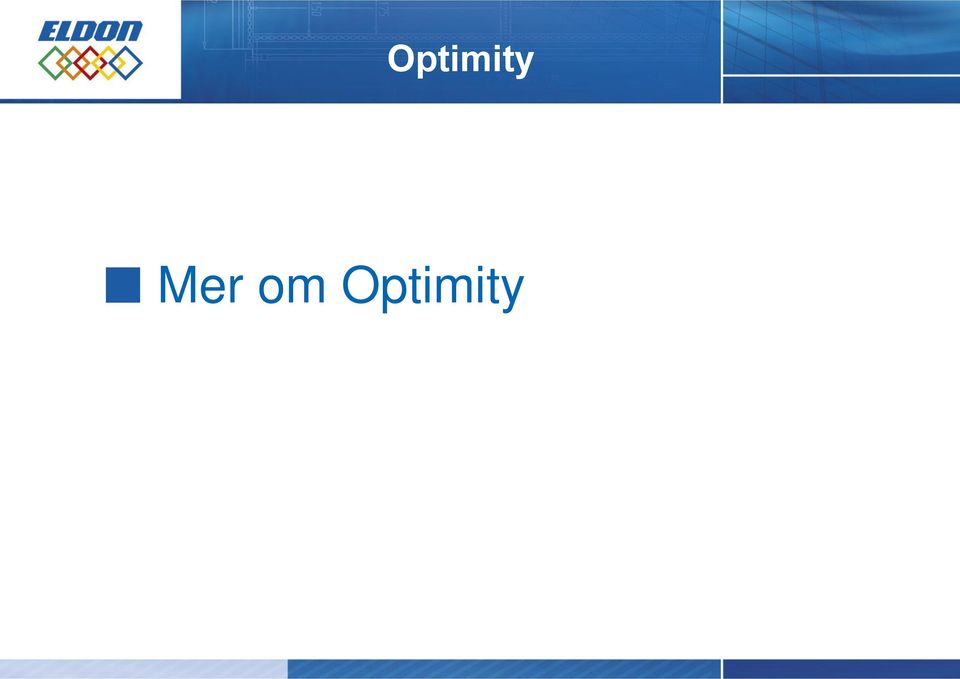 ELDON

Optimity

Mer om Optimity